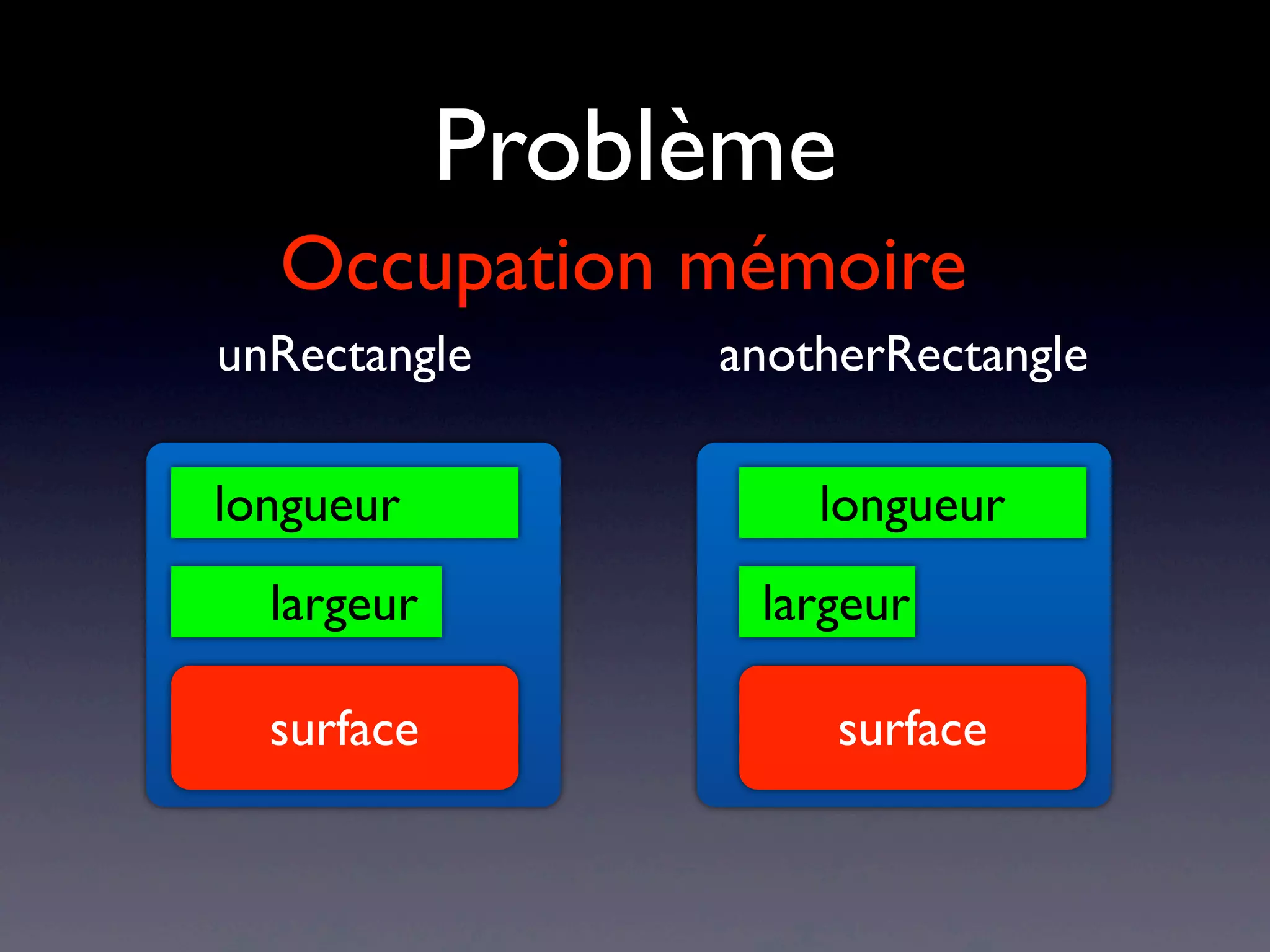 Problème

Occupation mémoire

unRectangle

longueur

largeur

surface

anotherRectangle

longueur

largeur

surface